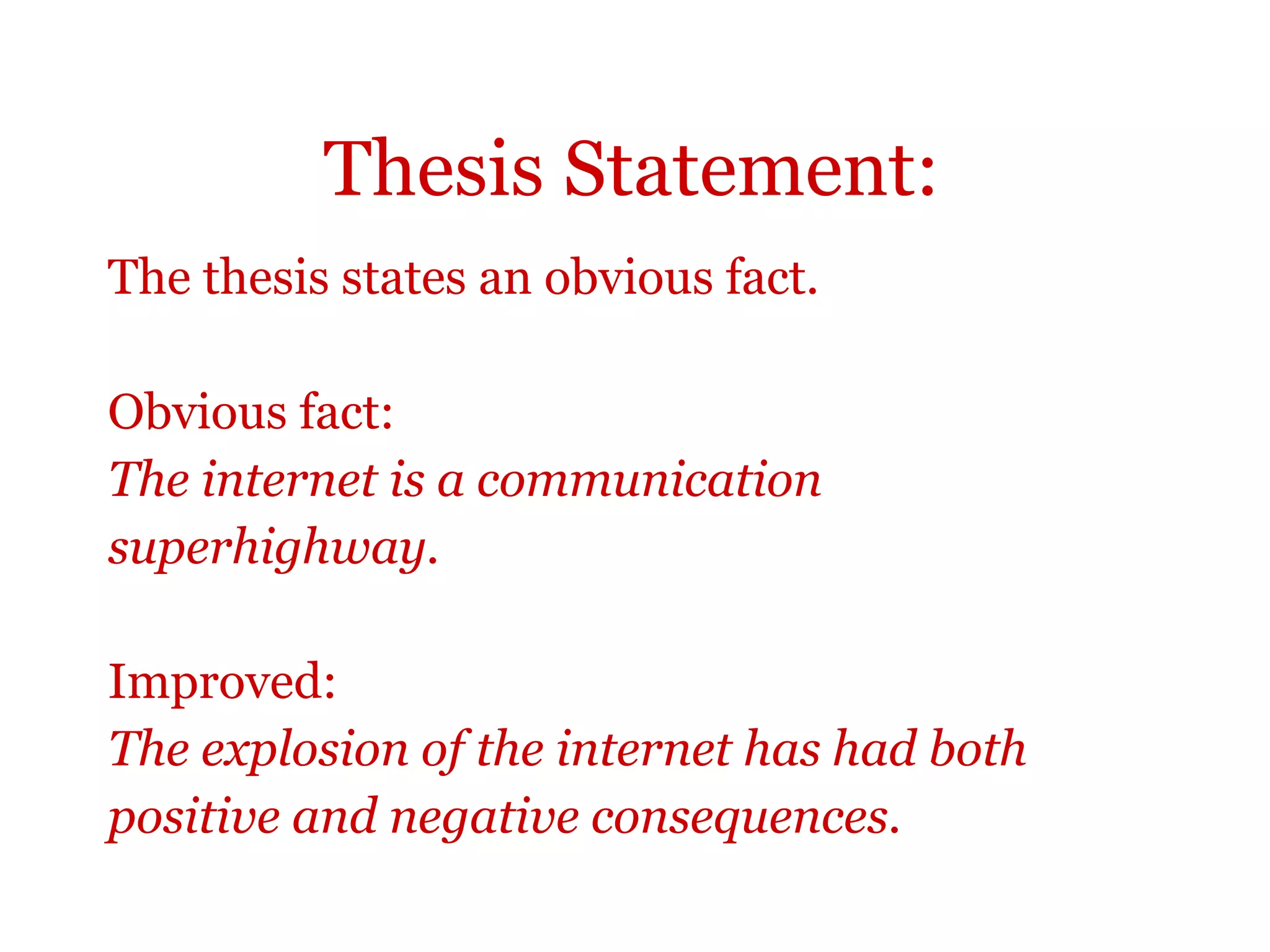 Thesis Statement:

The thesis states an obvious fact.

Obvious fact:
The internet is a communication superhighway.

Improved:
The explosion of the internet has had both positive and negative consequences.